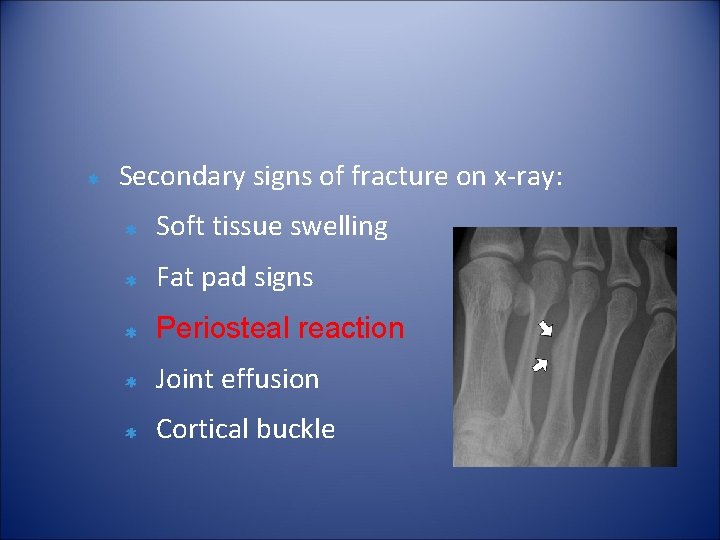 Secondary signs of fracture on x-ray:

Soft tissue swelling

Fat pad signs

Periosteal reaction

Joint effusion

Cortical buckle